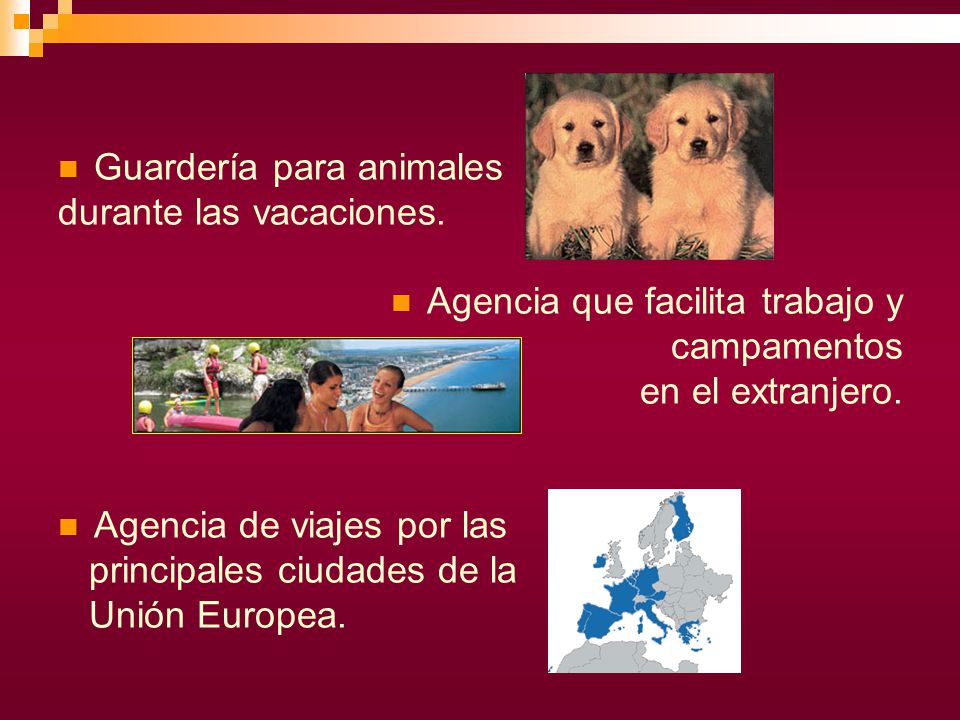 Guardería para animales durante las vacaciones.

Agencia que facilita trabajo y campamentos en el extranjero.

Agencia de viajes por las principales ciudades de la Unión Europea.